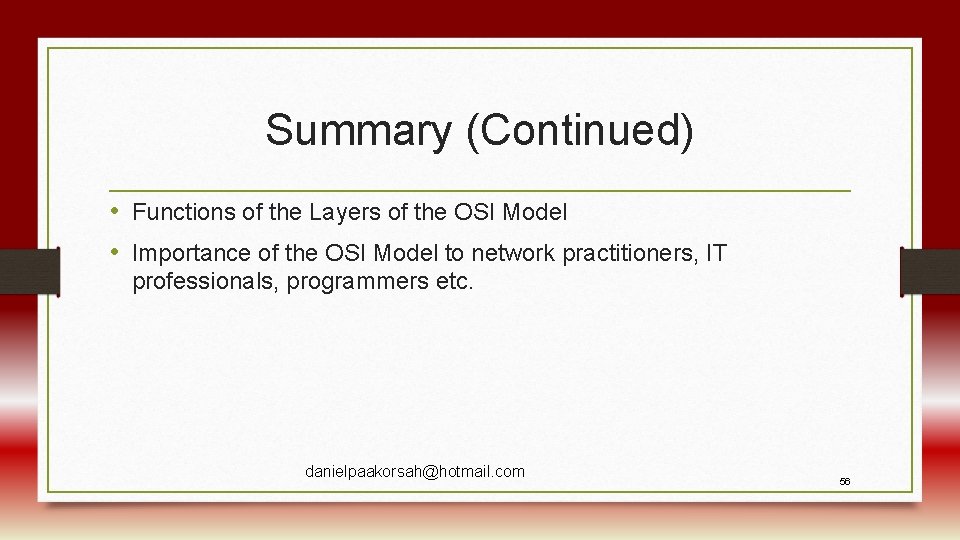 Summary (Continued)

• Functions of the Layers of the OSI Model
• Importance of the OSI Model to network practitioners, IT professionals, programmers etc.

danielpaakorsah@hotmail.com

56